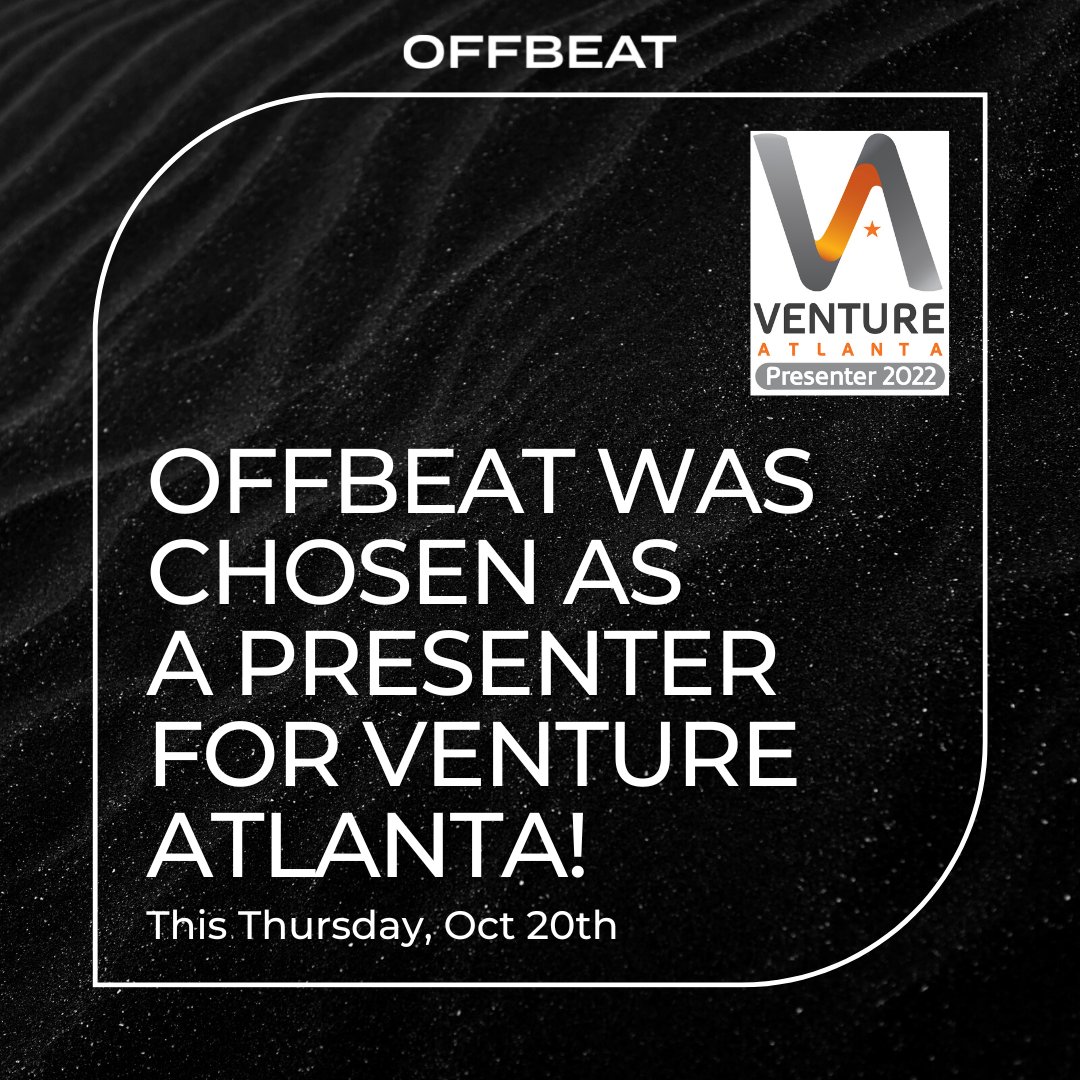 OFFBEAT

VENTURE
ATLANTA
Presenter 2022

OFFBEAT WAS CHOSEN AS A PRESENTER FOR VENTURE ATLANTA!

This Thursday, Oct 20th